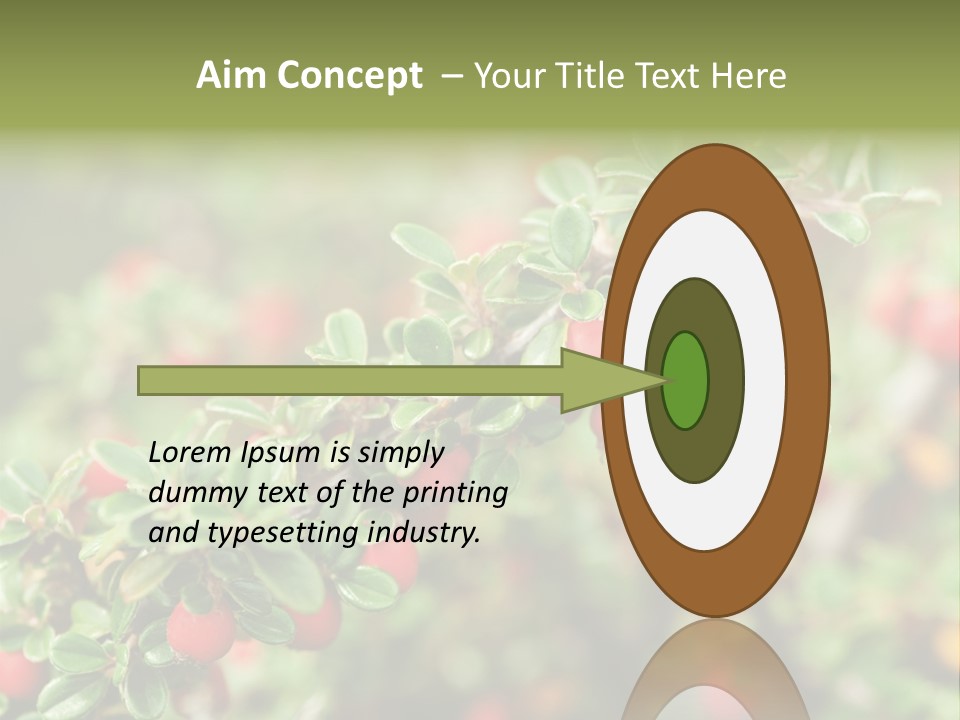 Aim Concept – Your Title Text Here

Lorem Ipsum is simply dummy text of the printing and typesetting industry.